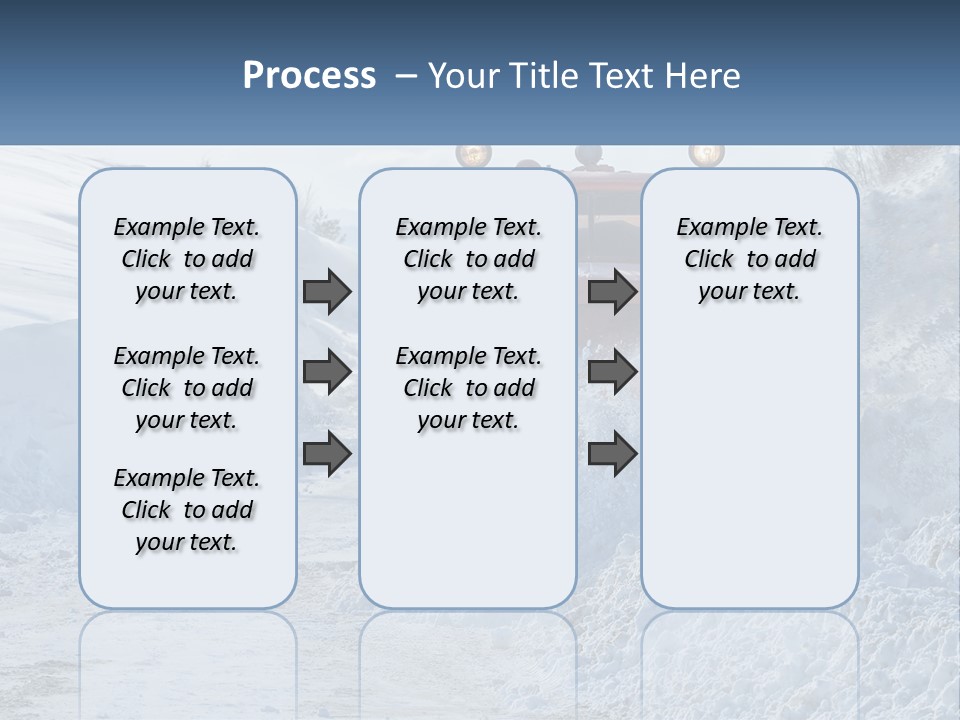 Process – Your Title Text Here

Example Text. Click to add your text.

Example Text. Click to add your text.

Example Text. Click to add your text.

Example Text. Click to add your text.

Example Text. Click to add your text.

Example Text. Click to add your text.